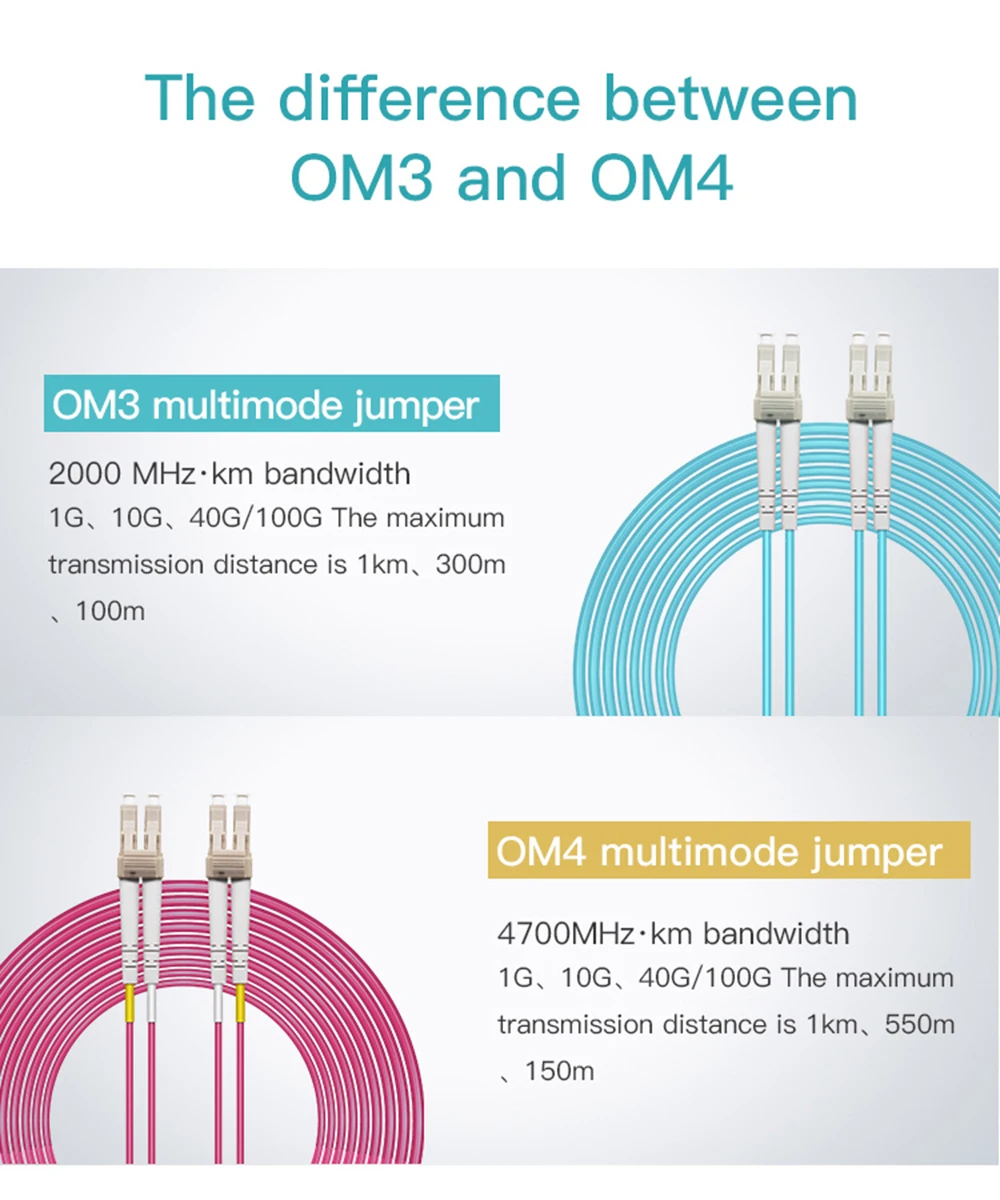 The difference between OM3 and OM4

OM3 multimode jumper

2000 MHz·km bandwidth

1G、10G、40G/100G The maximum transmission distance is 1km、300m 、100m

OM4 multimode jumper

4700MHz·km bandwidth

1G、10G、40G/100G The maximum transmission distance is 1km、550m 、150m